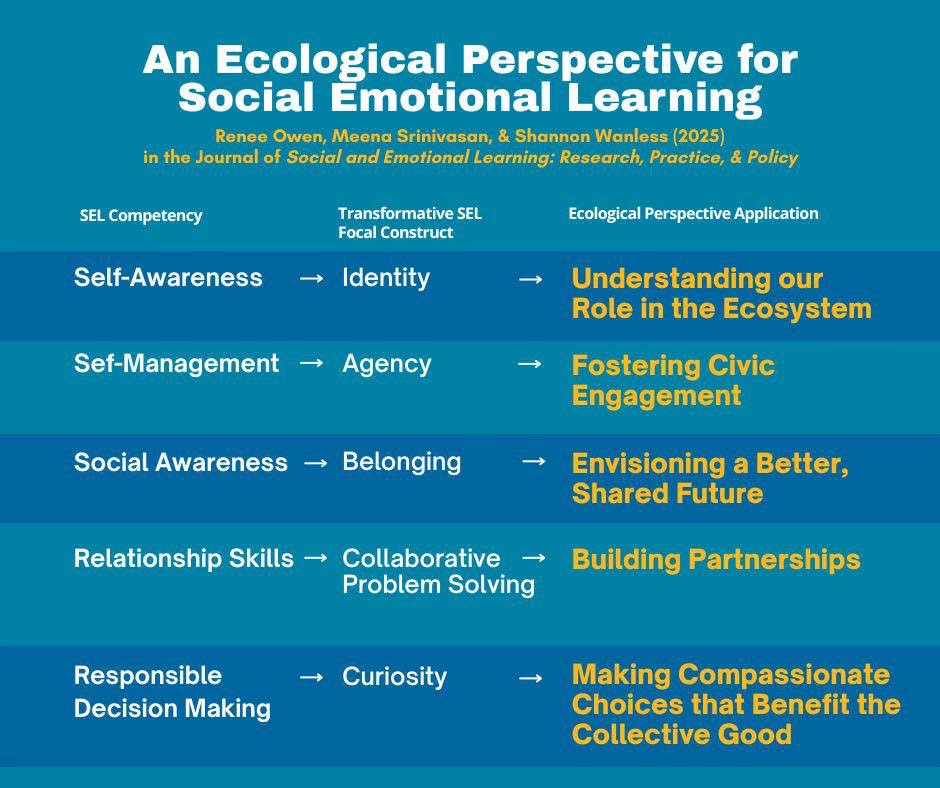 An Ecological Perspective for Social Emotional Learning

Renee Owen, Meena Srinivasan, & Shannon Wanless (2025) in the Journal of Social and Emotional Learning: Research, Practice, & Policy

| SEL Competency | | Transformative SEL Focal Construct | | Ecological Perspective Application |
|---|---|---|---|---|
| Self-Awareness | → | Identity | → | Understanding our Role in the Ecosystem |
| Sef-Management | → | Agency | → | Fostering Civic Engagement |
| Social Awareness | → | Belonging | → | Envisioning a Better, Shared Future |
| Relationship Skills | → | Collaborative Problem Solving | → | Building Partnerships |
| Responsible Decision Making | → | Curiosity | → | Making Compassionate Choices that Benefit the Collective Good |